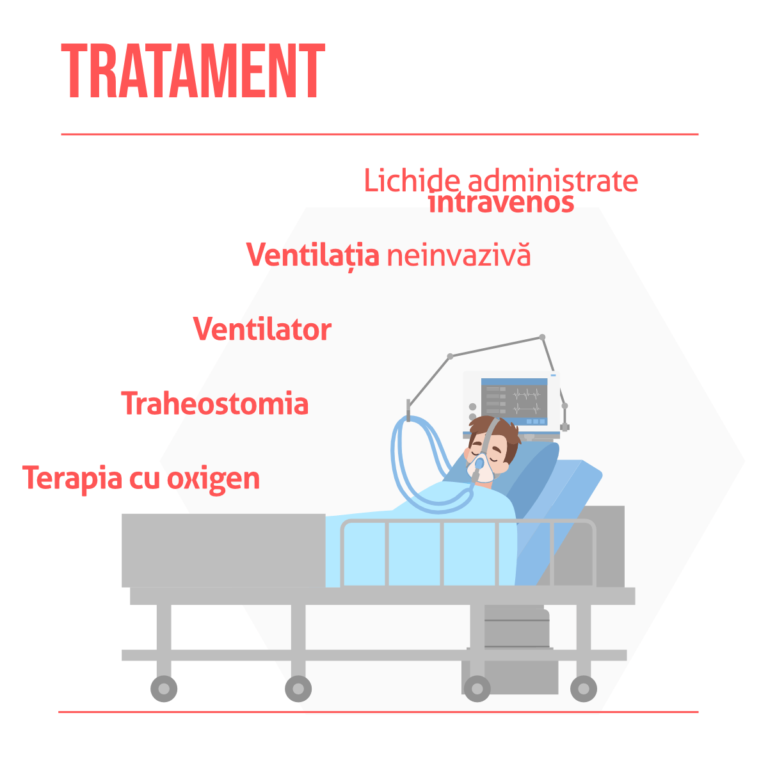 TRATAMENT

Lichide administrate intravenos

Ventilația neinvazivă

Ventilator

Traheostomia

Terapia cu oxigen